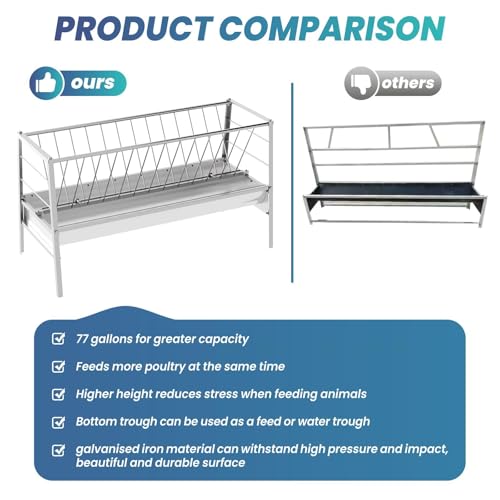 PRODUCT COMPARISON

ours

others

77 gallons for greater capacity

Feeds more poultry at the same time

Higher height reduces stress when feeding animals

Bottom trough can be used as a feed or water trough

galvanised iron material can withstand high pressure and impact, beautiful and durable surface